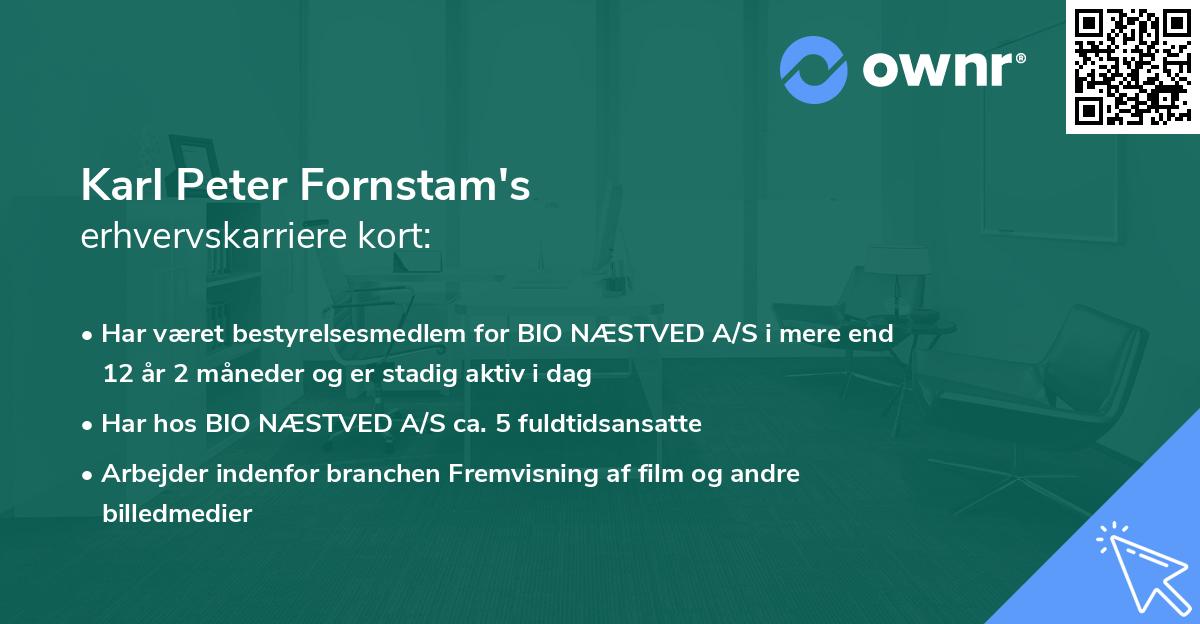 ownr®

Karl Peter Fornstam's
erhvervskarriere kort:

• Har været bestyrelsesmedlem for BIO NÆSTVED A/S i mere end 12 år 2 måneder og er stadig aktiv i dag

• Har hos BIO NÆSTVED A/S ca. 5 fuldtidsansatte

• Arbejder indenfor branchen Fremvisning af film og andre billedmedier